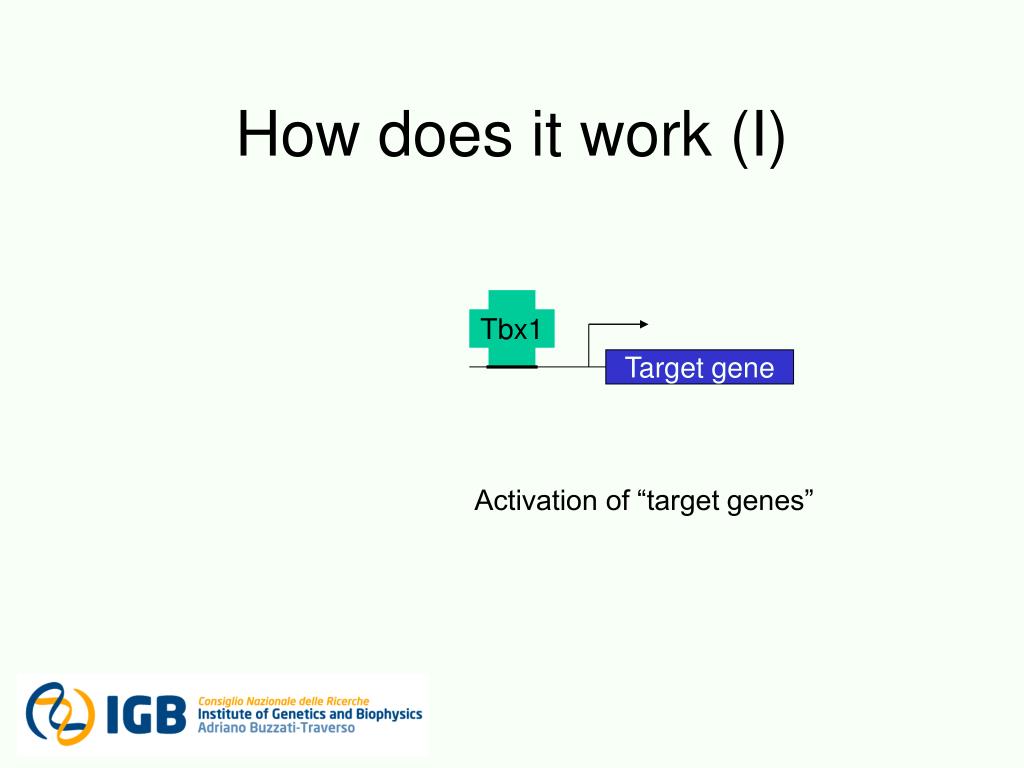 How does it work (I)

Tbx1

Target gene

Activation of “target genes”

IGB Consiglio Nazionale delle Ricerche
Institute of Genetics and Biophysics
Adriano Buzzati-Traverso